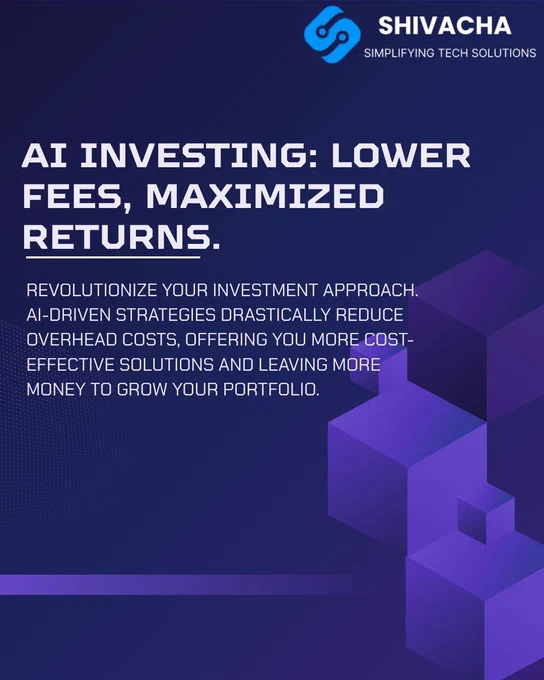 SHIVACHA
SIMPLIFYING TECH SOLUTIONS

AI INVESTING: LOWER FEES, MAXIMIZED RETURNS.

REVOLUTIONIZE YOUR INVESTMENT APPROACH. AI-DRIVEN STRATEGIES DRASTICALLY REDUCE OVERHEAD COSTS, OFFERING YOU MORE COST-EFFECTIVE SOLUTIONS AND LEAVING MORE MONEY TO GROW YOUR PORTFOLIO.